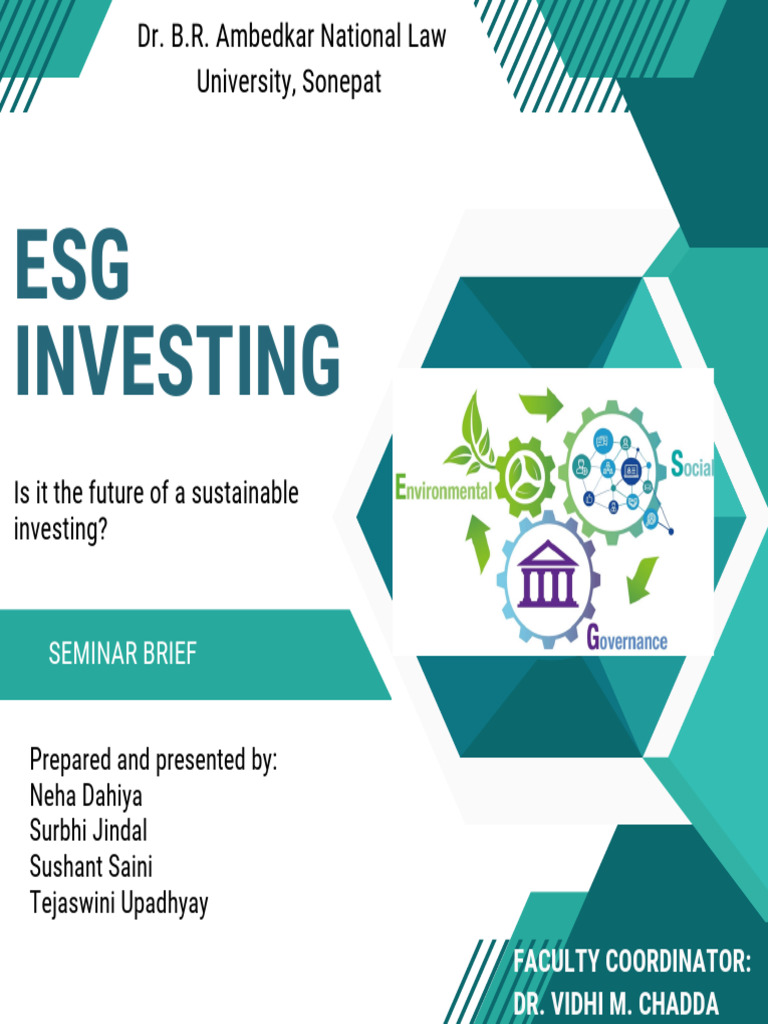 Dr. B.R. Ambedkar National Law University, Sonepat

ESG INVESTING

Is it the future of a sustainable investing?

Environmental

Social

Governance

SEMINAR BRIEF

Prepared and presented by:
Neha Dahiya
Surbhi Jindal
Sushant Saini
Tejaswini Upadhyay

FACULTY COORDINATOR:
DR. VIDHI M. CHADDA